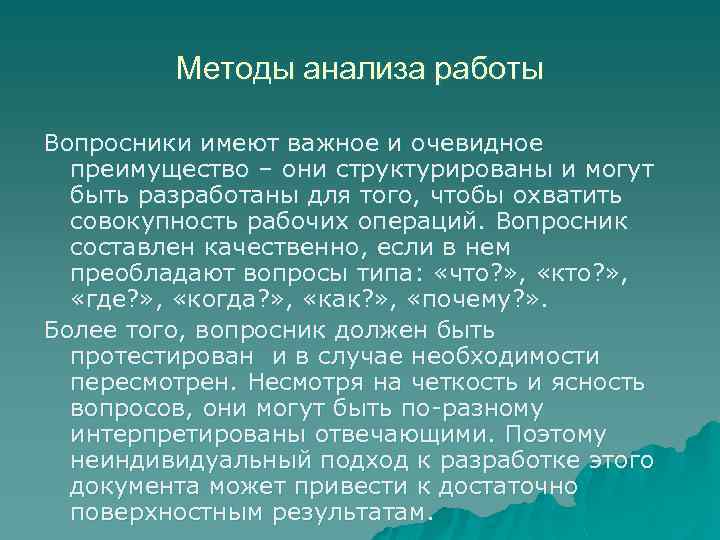 Методы анализа работы

Вопросники имеют важное и очевидное преимущество – они структурированы и могут быть разработаны для того, чтобы охватить совокупность рабочих операций. Вопросник составлен качественно, если в нем преобладают вопросы типа: «что?», «кто?», «где?», «когда?», «как?», «почему?».

Более того, вопросник должен быть протестирован и в случае необходимости пересмотрен. Несмотря на четкость и ясность вопросов, они могут быть по-разному интерпретированы отвечающими. Поэтому неиндивидуальный подход к разработке этого документа может привести к достаточно поверхностным результатам.